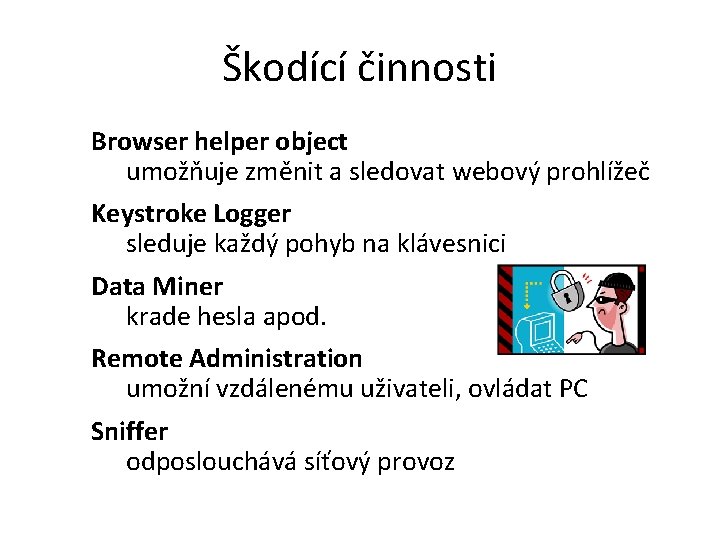 Škodící činnosti

Browser helper object
umožňuje změnit a sledovat webový prohlížeč

Keystroke Logger
sleduje každý pohyb na klávesnici

Data Miner
krade hesla apod.

Remote Administration
umožní vzdálenému uživateli, ovládat PC

Sniffer
odposlouchává síťový provoz